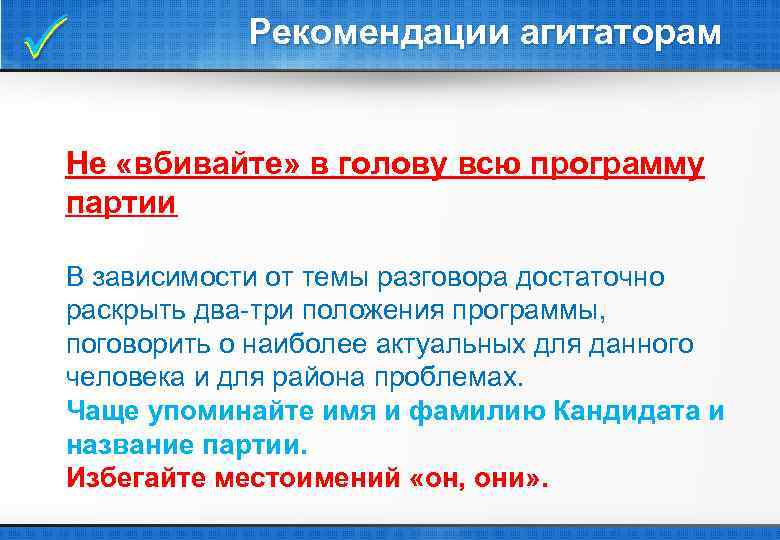 Рекомендации агитаторам

Не «вбивайте» в голову всю программу партии

В зависимости от темы разговора достаточно раскрыть два-три положения программы, поговорить о наиболее актуальных для данного человека и для района проблемах.
Чаще упоминайте имя и фамилию Кандидата и название партии.
Избегайте местоимений «он, они».